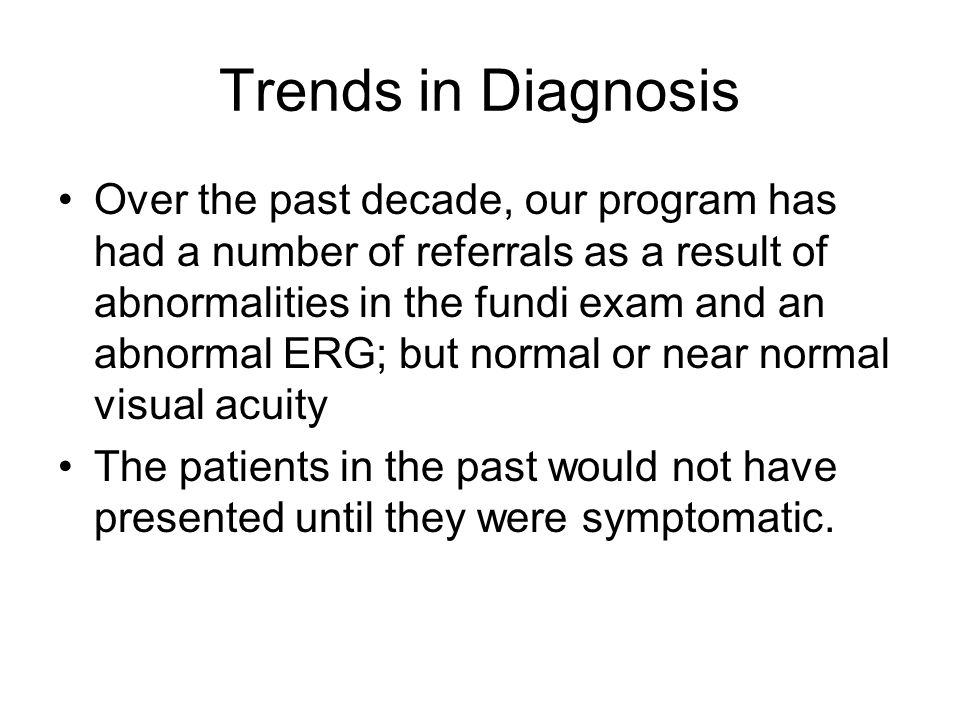 Trends in Diagnosis

• Over the past decade, our program has had a number of referrals as a result of abnormalities in the fundi exam and an abnormal ERG; but normal or near normal visual acuity

• The patients in the past would not have presented until they were symptomatic.